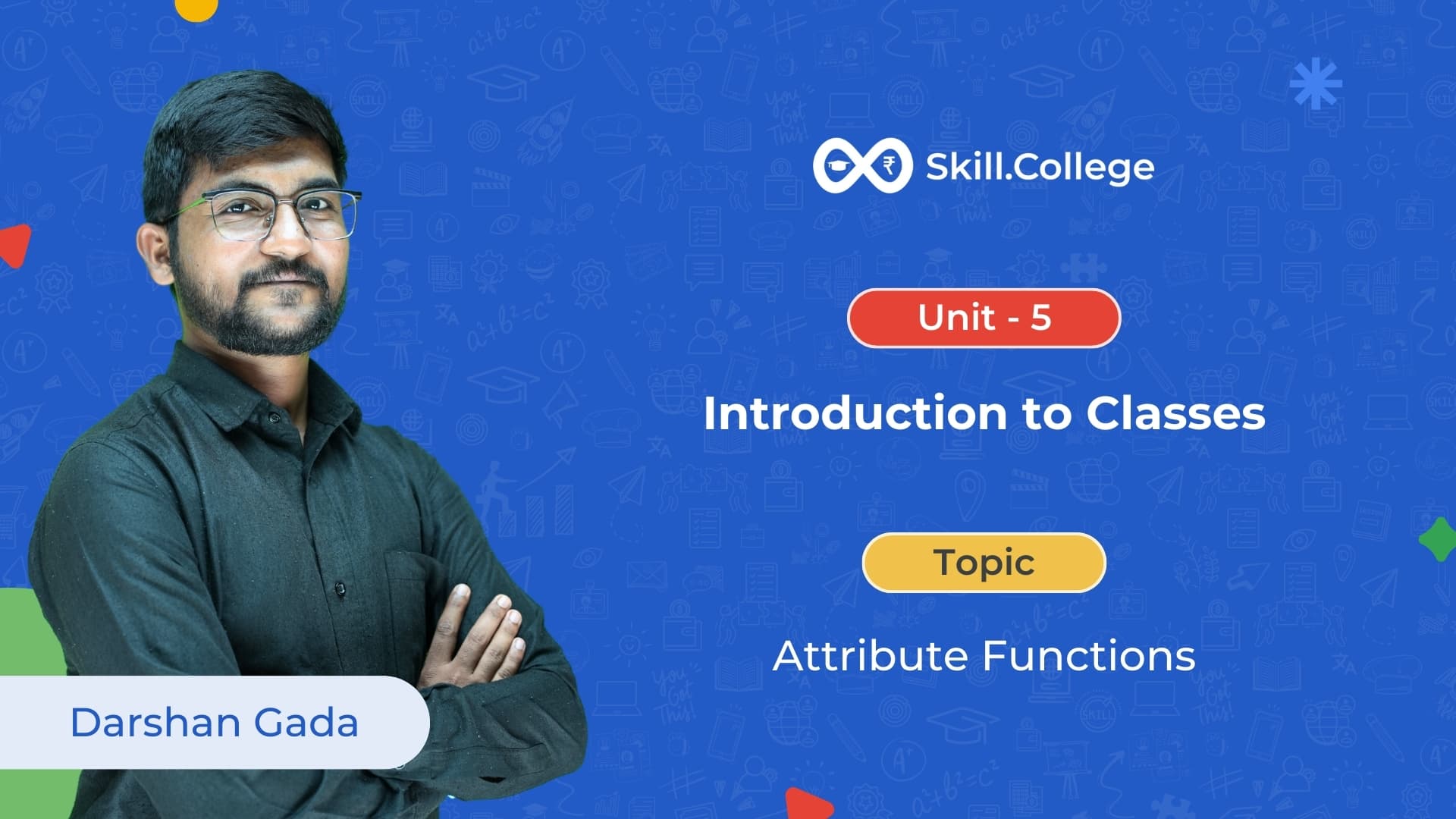 Skill.College

Unit - 5

Introduction to Classes

Topic

Attribute Functions

Darshan Gada